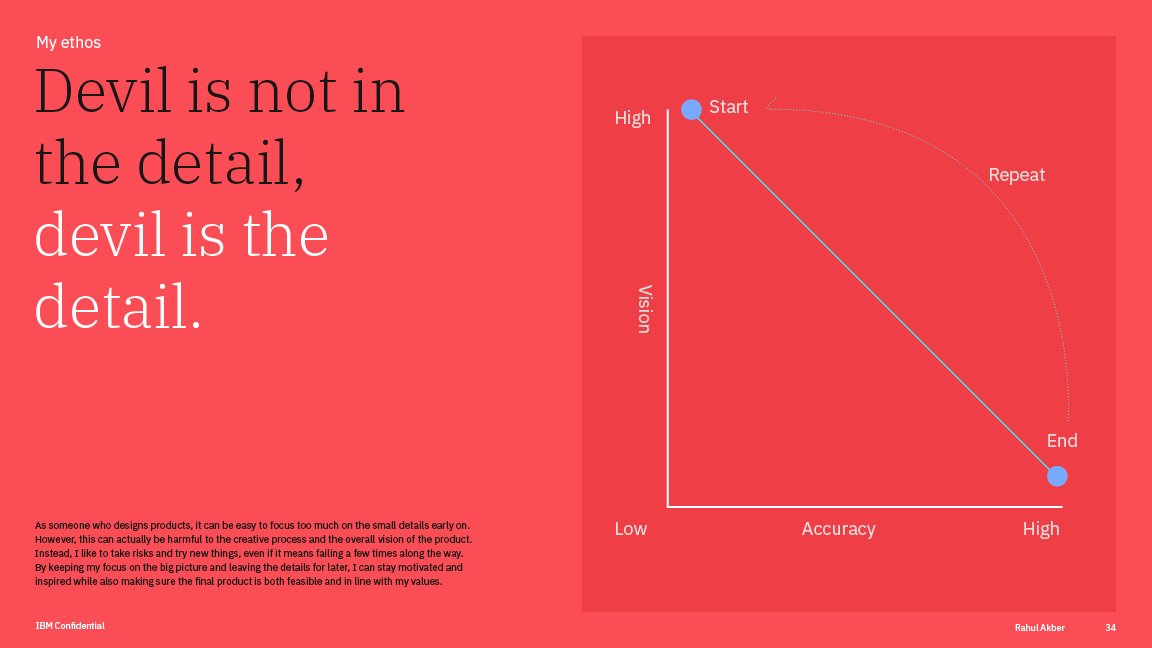 My ethos

Devil is not in the detail, devil is the detail.

As someone who designs products, it can be easy to focus too much on the small details early on. However, this can actually be harmful to the creative process and the overall vision of the product. Instead, I like to take risks and try new things, even if it means failing a few times along the way. By keeping my focus on the big picture and leaving the details for later, I can stay motivated and inspired while also making sure the final product is both feasible and in line with my values.

High
Start
Repeat
Vision
End
Low
Accuracy
High

IBM Confidential

Rahul Akber

34